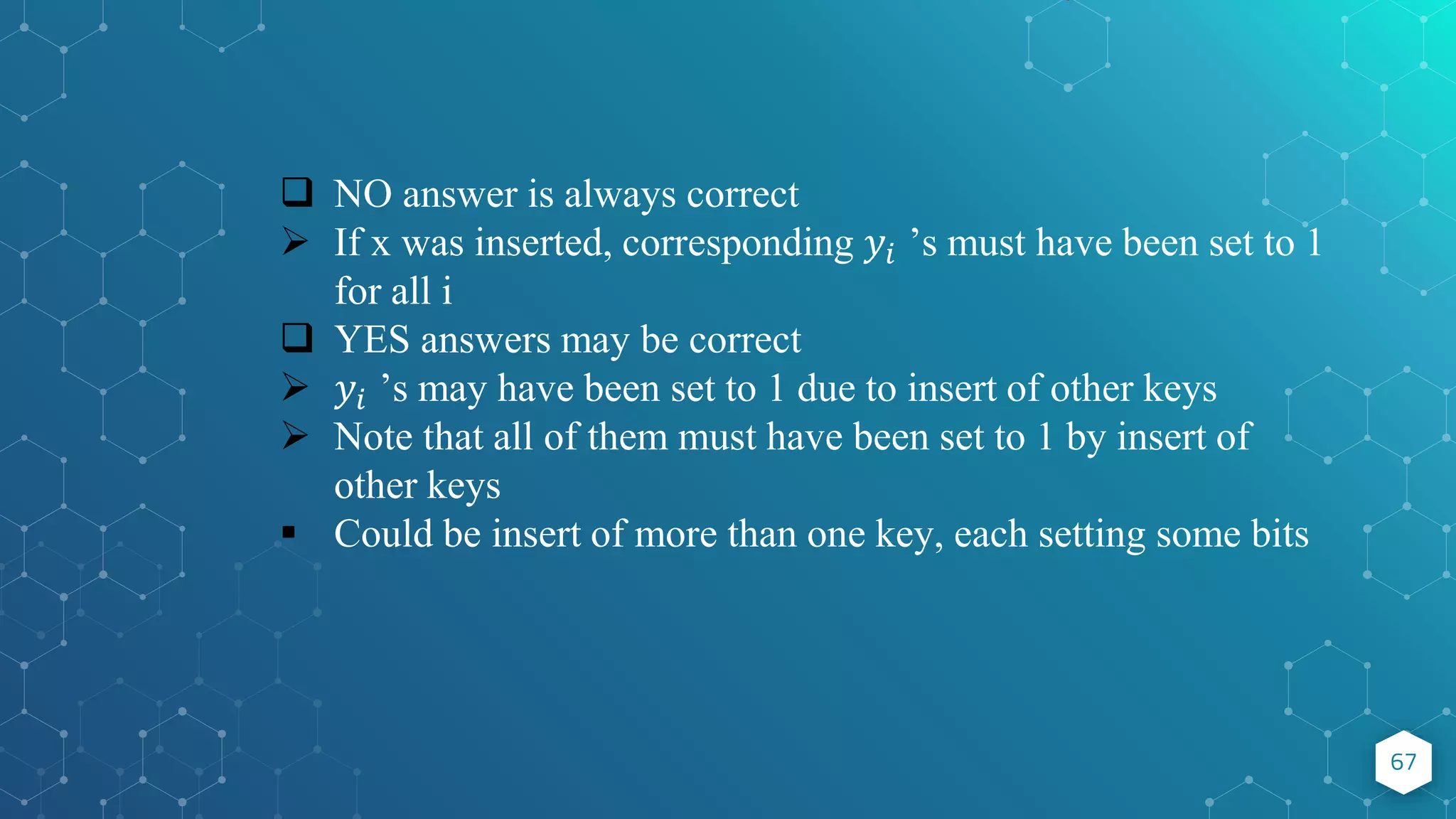 ❑ NO answer is always correct
➢ If x was inserted, corresponding $y_i$ ’s must have been set to 1 for all i
❑ YES answers may be correct
➢ $y_i$ ’s may have been set to 1 due to insert of other keys
➢ Note that all of them must have been set to 1 by insert of other keys
▪ Could be insert of more than one key, each setting some bits

67